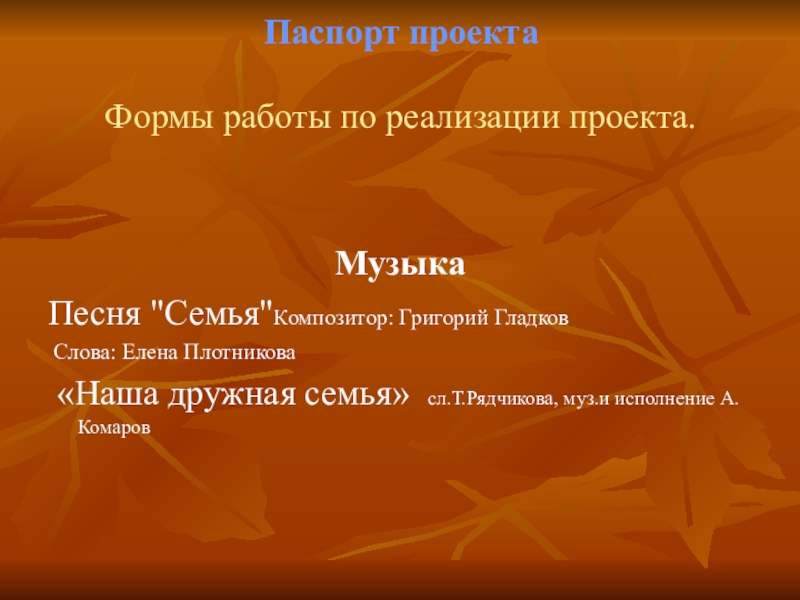 Паспорт проекта

Формы работы по реализации проекта.

Музыка

Песня "Семья"Композитор: Григорий Гладков

Слова: Елена Плотникова

«Наша дружная семья» сл.Т.Рядчикова, муз.и исполнение А. Комаров